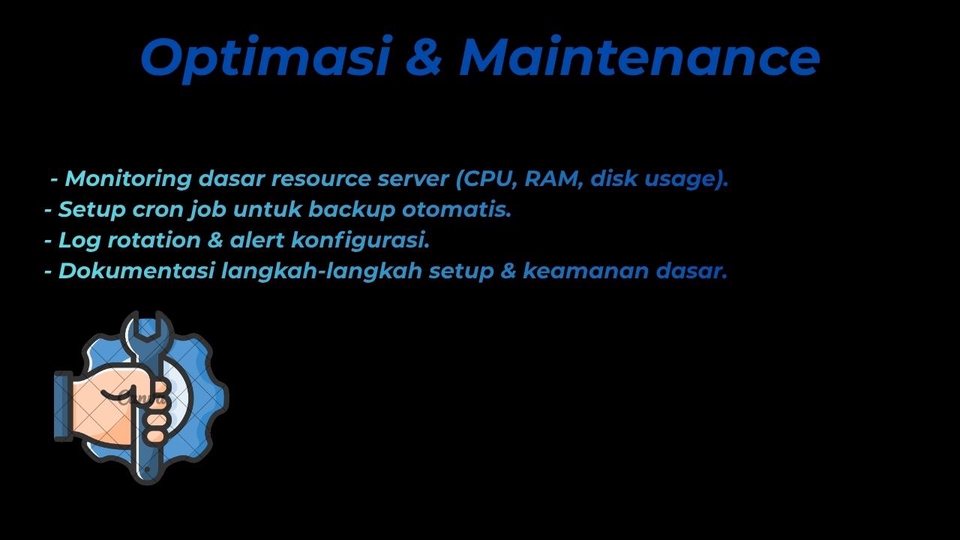 Optimasi & Maintenance

- Monitoring dasar resource server (CPU, RAM, disk usage).
- Setup cron job untuk backup otomatis.
- Log rotation & alert konfigurasi.
- Dokumentasi langkah-langkah setup & keamanan dasar.